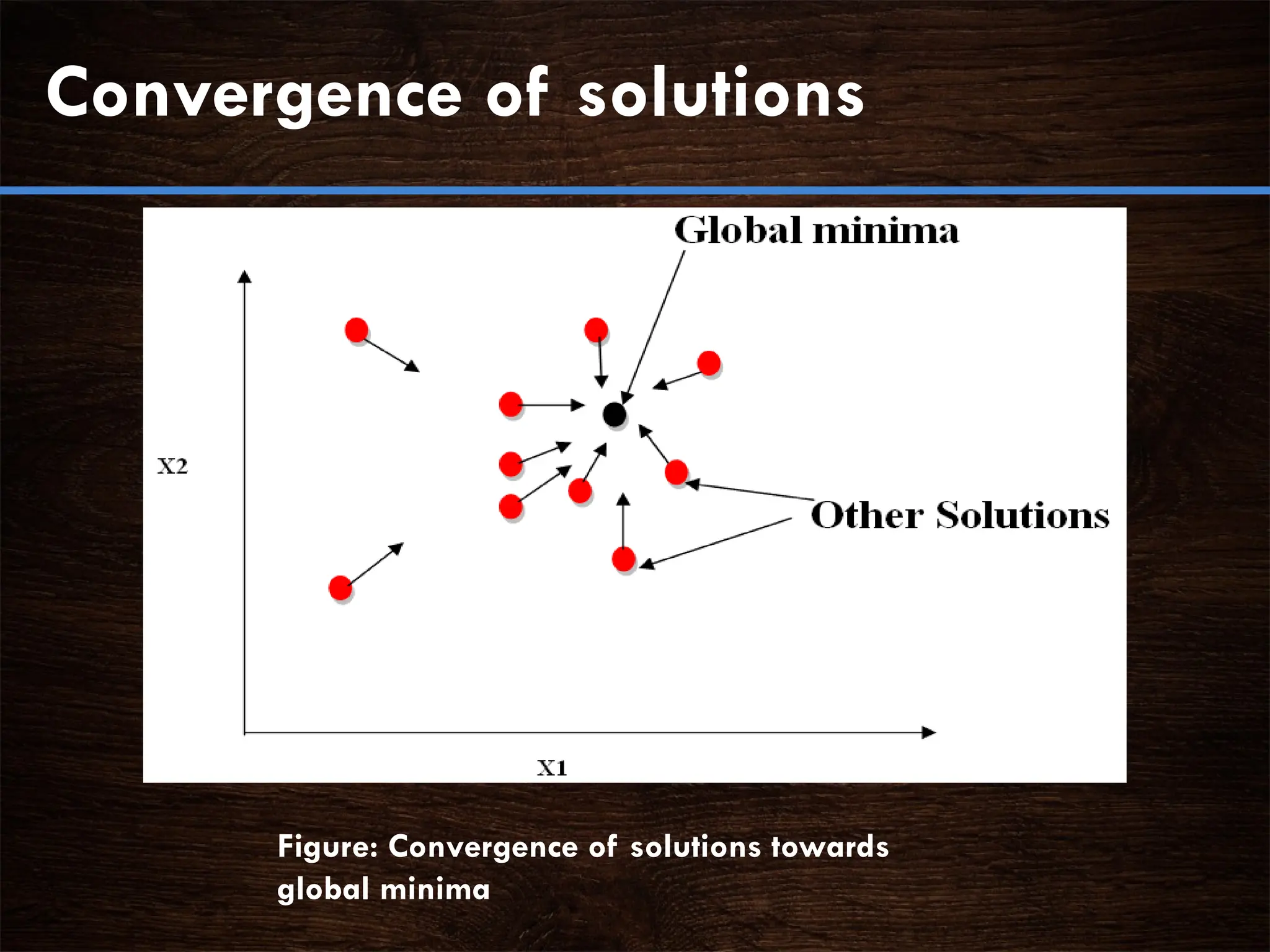 Convergence of solutions

Global minima

X2

Other Solutions

X1

Figure: Convergence of solutions towards global minima